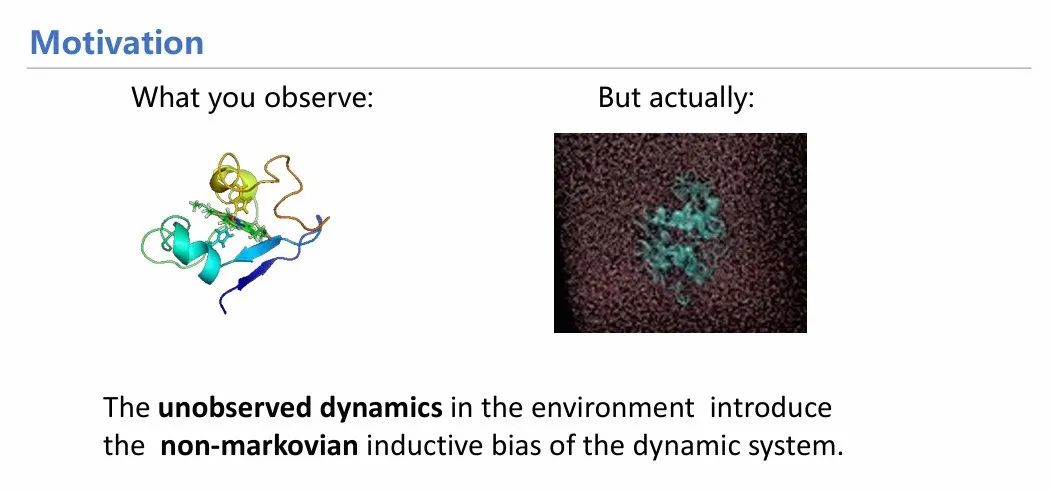 Motivation

What you observe:

But actually:

The unobserved dynamics in the environment introduce the non-markovian inductive bias of the dynamic system.